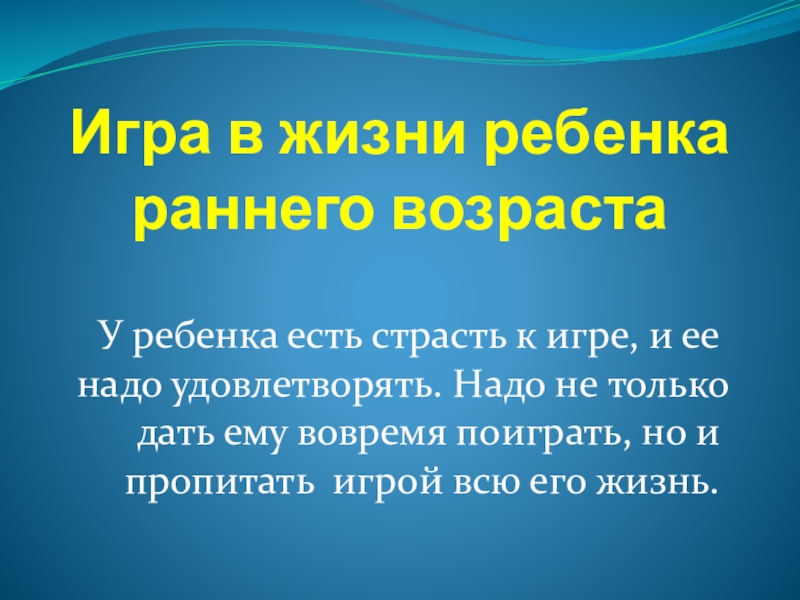 Игра в жизни ребенка раннего возраста

У ребенка есть страсть к игре, и ее надо удовлетворять. Надо не только дать ему вовремя поиграть, но и пропитать игрой всю его жизнь.